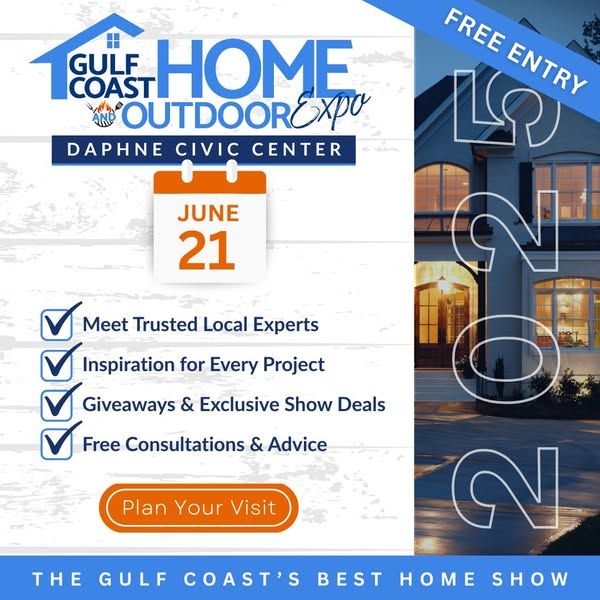 FREE ENTRY

GULF COAST HOME AND OUTDOOR Expo

DAPHNE CIVIC CENTER

JUNE 21

2025

Meet Trusted Local Experts
Inspiration for Every Project
Giveaways & Exclusive Show Deals
Free Consultations & Advice

Plan Your Visit

THE GULF COAST'S BEST HOME SHOW